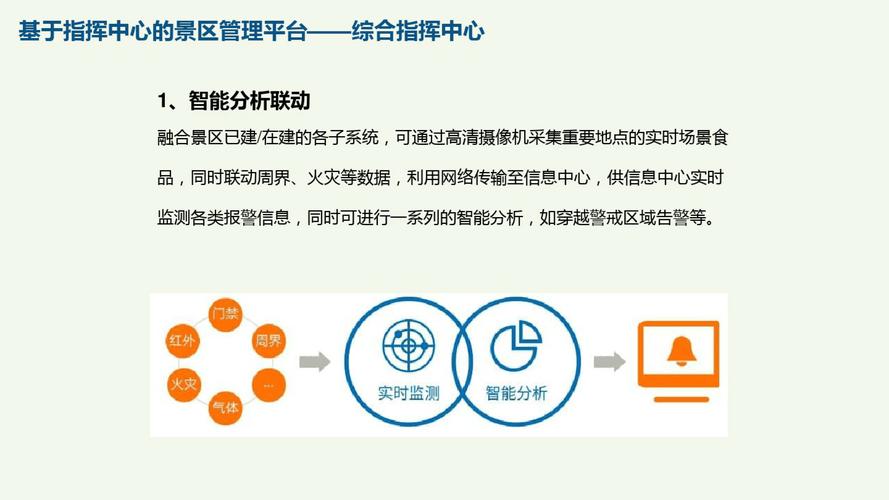 基于指挥中心的景区管理平台——综合指挥中心

1、智能分析联动

融合景区已建/在建的各子系统，可通过高清摄像机采集重要地点的实时场景食品，同时联动周界、火灾等数据，利用网络传输至信息中心，供信息中心实时监测各类报警信息，同时可进行一系列的智能分析，如穿越警戒区域告警等。

门禁
红外
周界
火灾
...
气体
实时监测
智能分析